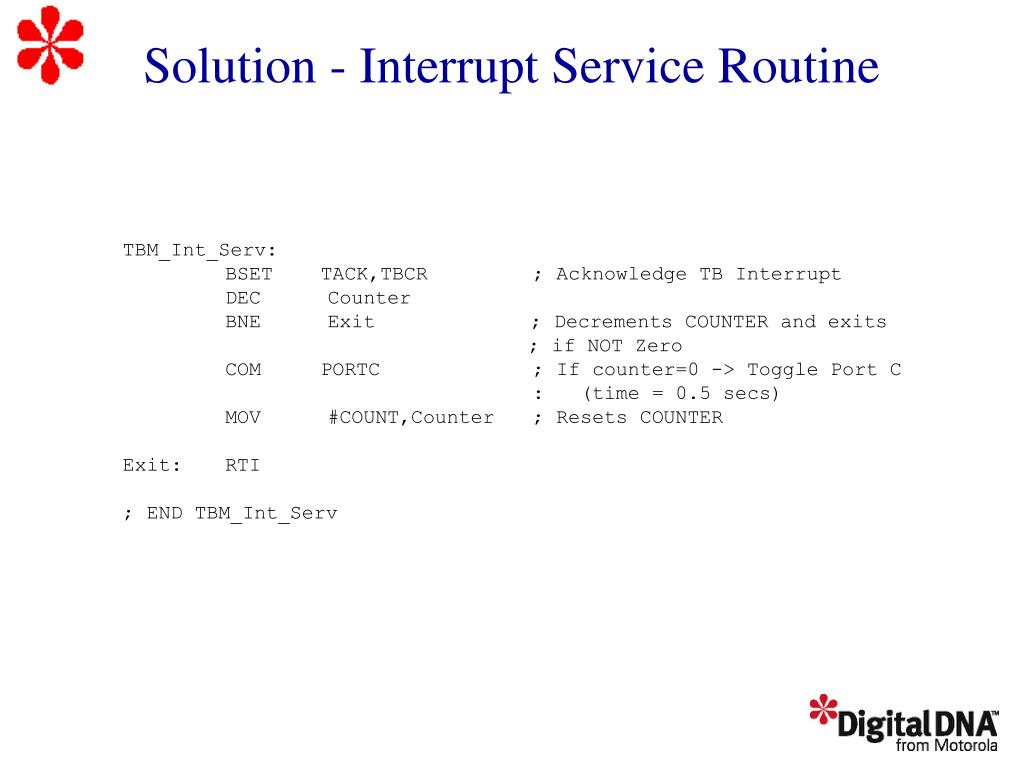 Solution - Interrupt Service Routine

TBM_Int_Serv:
BSET TACK,TBCR ; Acknowledge TB Interrupt
DEC Counter
BNE Exit ; Decrements COUNTER and exits
; if NOT Zero
COM PORTC ; If counter=0 -> Toggle Port C
: (time = 0.5 secs)
MOV #COUNT,Counter ; Resets COUNTER

Exit: RTI

; END TBM_Int_Serv

DigitalDNA™
from Motorola